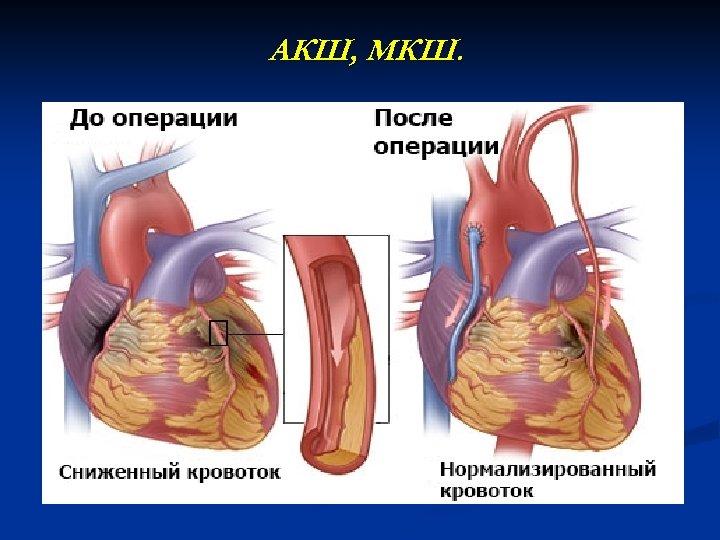 АКШ, МКШ.

До операции

После операции

Сниженный кровоток

Нормализированный кровоток